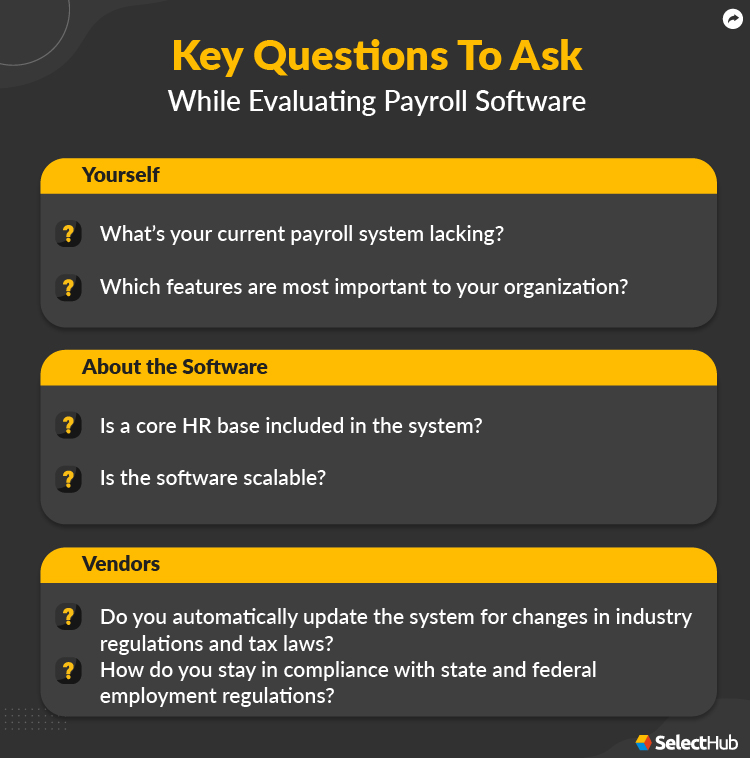 Key Questions To Ask
While Evaluating Payroll Software

Yourself

? What's your current payroll system lacking?

? Which features are most important to your organization?

About the Software

? Is a core HR base included in the system?

? Is the software scalable?

Vendors

? Do you automatically update the system for changes in industry regulations and tax laws?

? How do you stay in compliance with state and federal employment regulations?

SelectHub